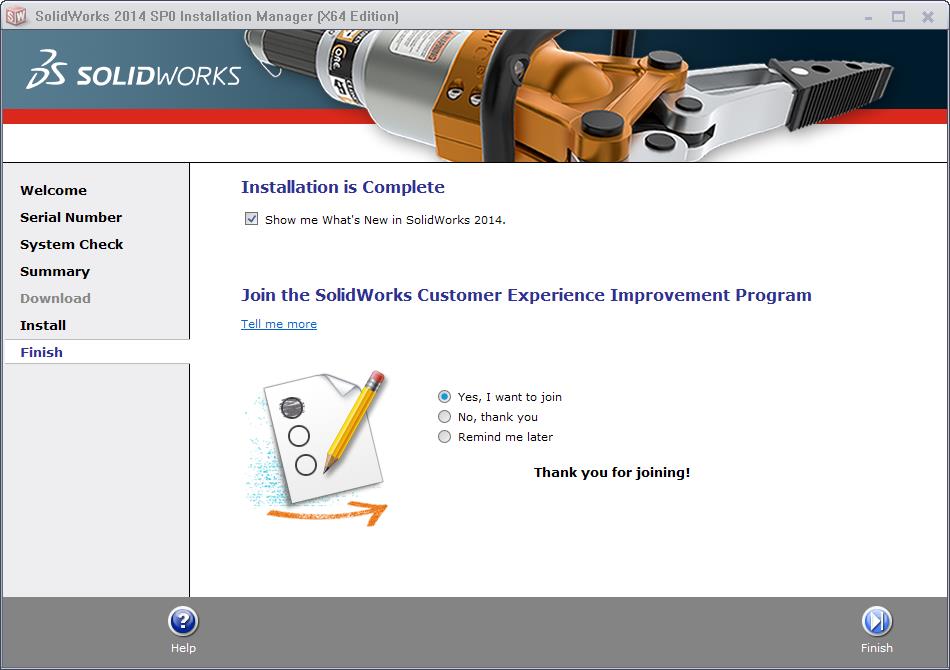 SolidWorks 2014 SP0 Installation Manager (X64 Edition)

SOLIDWORKS

Welcome
Serial Number
System Check
Summary
Download
Install
Finish

Installation is Complete

Show me What's New in SolidWorks 2014.

Join the SolidWorks Customer Experience Improvement Program

Tell me more

Yes, I want to join
No, thank you
Remind me later

Thank you for joining!

Help

Finish